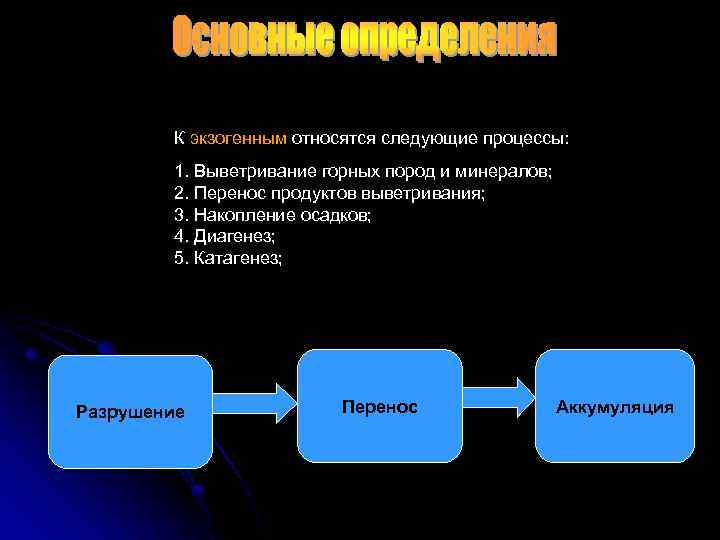 Основные определения

К экзогенным относятся следующие процессы:

1. Выветривание горных пород и минералов;
2. Перенос продуктов выветривания;
3. Накопление осадков;
4. Диагенез;
5. Катагенез;

Разрушение

Перенос

Аккумуляция